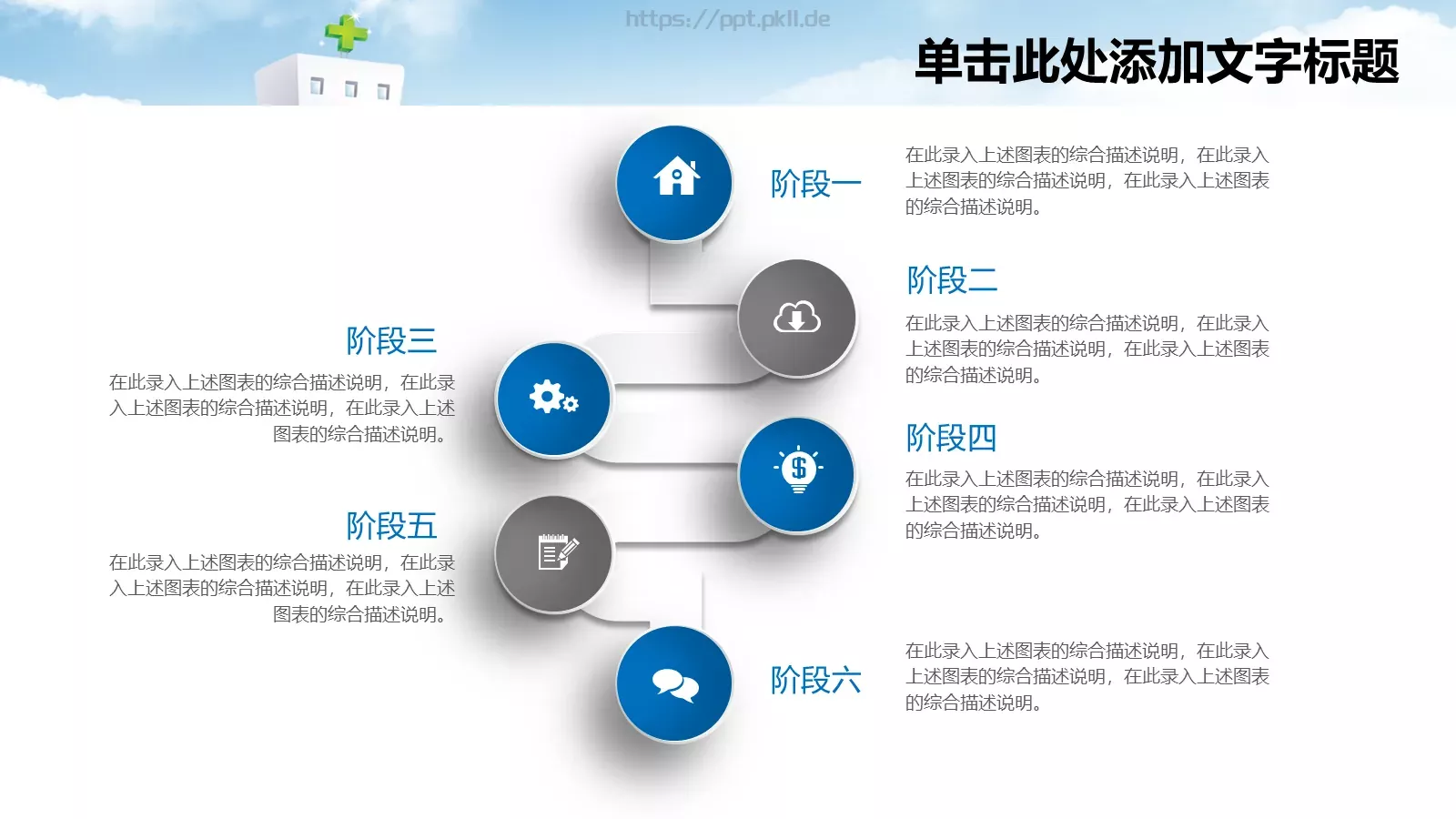 https://ppt.pkll.de

单击此处添加文字标题

阶段一

在此录入上述图表的综合描述说明，在此录入上述图表的综合描述说明，在此录入上述图表的综合描述说明。

阶段二

在此录入上述图表的综合描述说明，在此录入上述图表的综合描述说明，在此录入上述图表的综合描述说明。

阶段三

在此录入上述图表的综合描述说明，在此录入上述图表的综合描述说明，在此录入上述图表的综合描述说明。

阶段四

在此录入上述图表的综合描述说明，在此录入上述图表的综合描述说明，在此录入上述图表的综合描述说明。

阶段五

在此录入上述图表的综合描述说明，在此录入上述图表的综合描述说明，在此录入上述图表的综合描述说明。

阶段六

在此录入上述图表的综合描述说明，在此录入上述图表的综合描述说明，在此录入上述图表的综合描述说明。